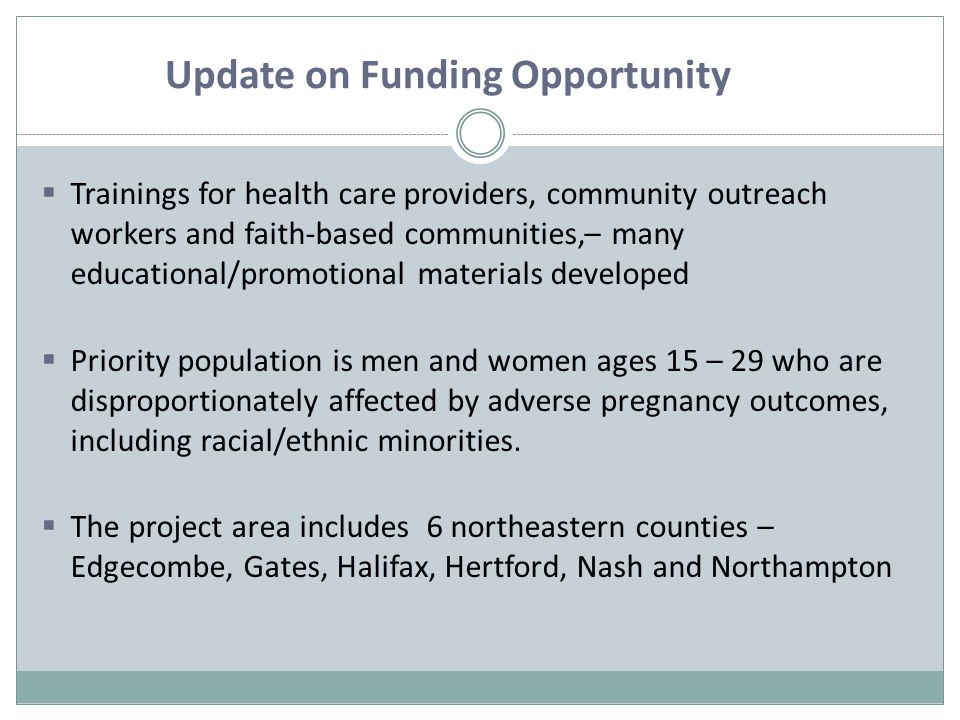 Update on Funding Opportunity

▪ Trainings for health care providers, community outreach workers and faith-based communities,– many educational/promotional materials developed

▪ Priority population is men and women ages 15 – 29 who are disproportionately affected by adverse pregnancy outcomes, including racial/ethnic minorities.

▪ The project area includes 6 northeastern counties – Edgecombe, Gates, Halifax, Hertford, Nash and Northampton